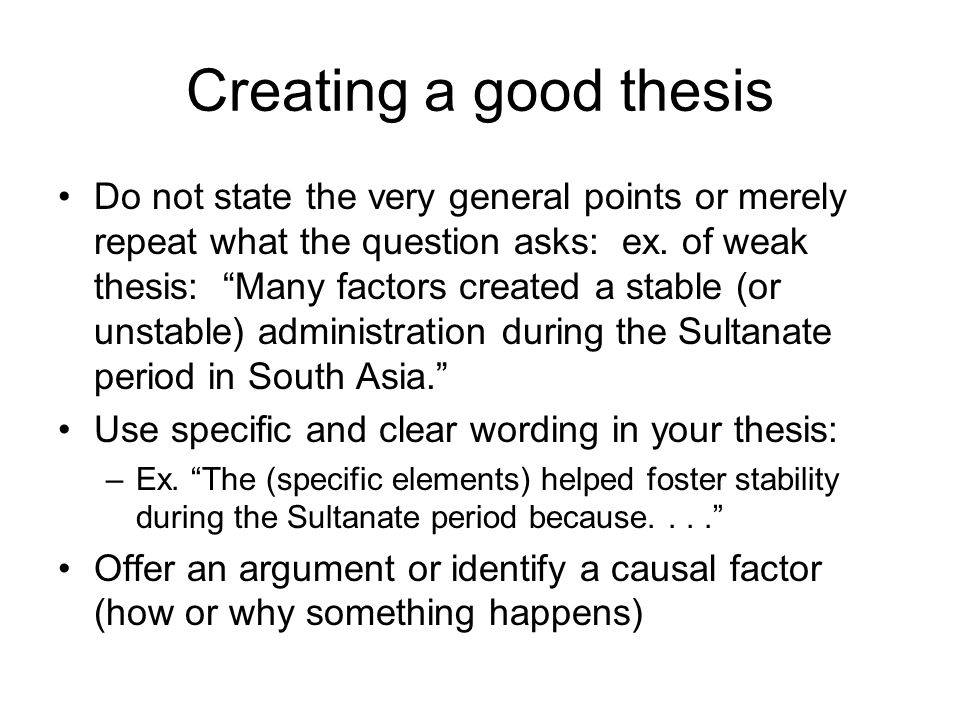 Creating a good thesis

• Do not state the very general points or merely repeat what the question asks: ex. of weak thesis: “Many factors created a stable (or unstable) administration during the Sultanate period in South Asia.”

• Use specific and clear wording in your thesis:

– Ex. “The (specific elements) helped foster stability during the Sultanate period because. . . .”

• Offer an argument or identify a causal factor (how or why something happens)